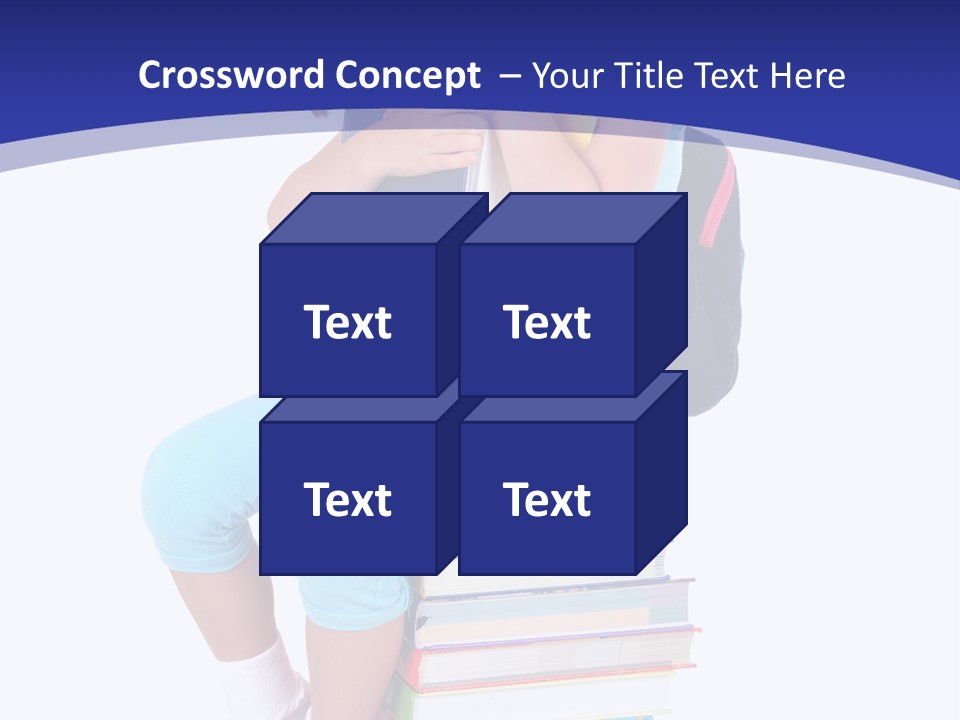 Crossword Concept – Your Title Text Here

Text

Text

Text

Text